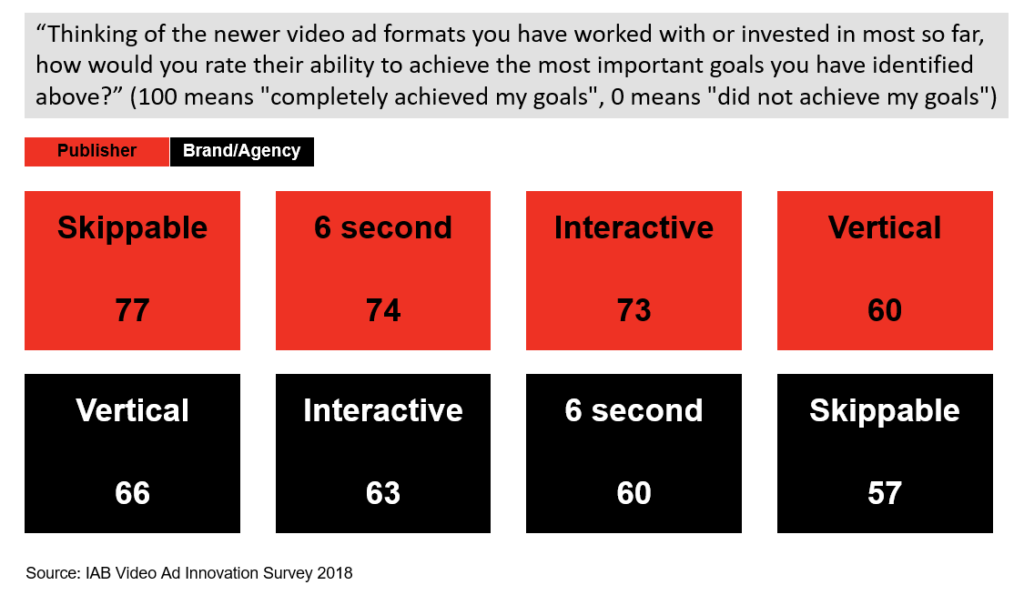 “Thinking of the newer video ad formats you have worked with or invested in most so far, how would you rate their ability to achieve the most important goals you have identified above?” (100 means "completely achieved my goals", 0 means "did not achieve my goals")

Publisher
Brand/Agency

Skippable
77

6 second
74

Interactive
73

Vertical
60

Vertical
66

Interactive
63

6 second
60

Skippable
57

Source: IAB Video Ad Innovation Survey 2018